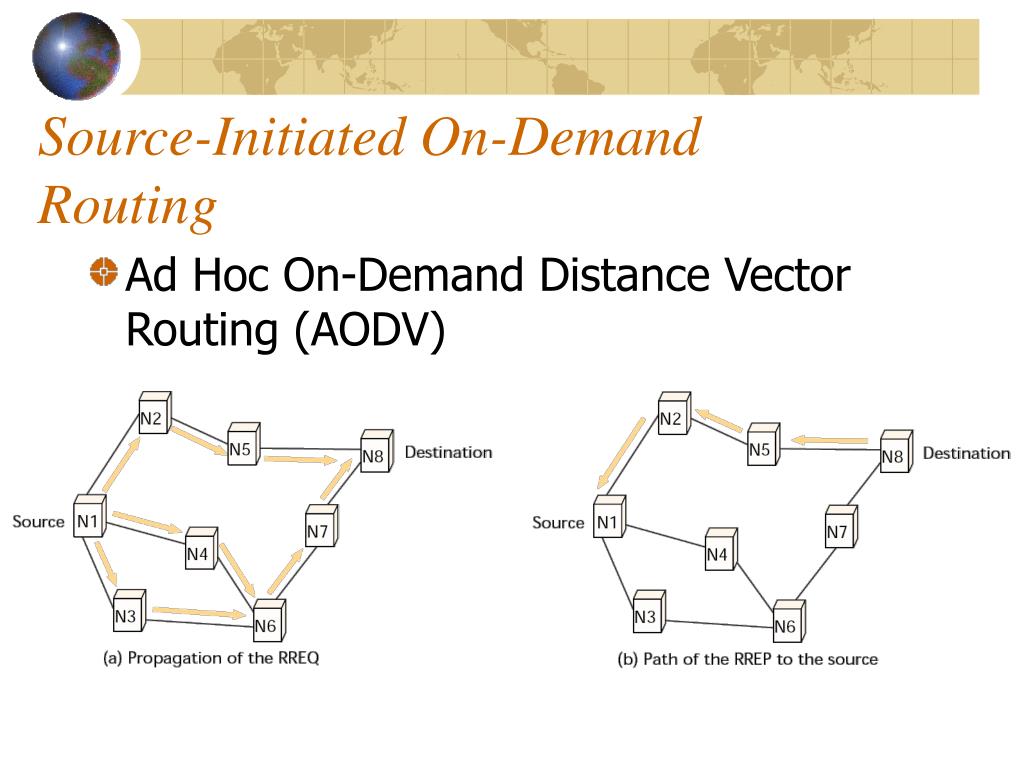 Source-Initiated On-Demand Routing

Ad Hoc On-Demand Distance Vector Routing (AODV)

N2
N5
N8
Destination
Source
N1
N4
N7
N3
N6
(a) Propagation of the RREQ

N2
N5
N8
Destination
Source
N1
N4
N7
N3
N6
(b) Path of the RREP to the source